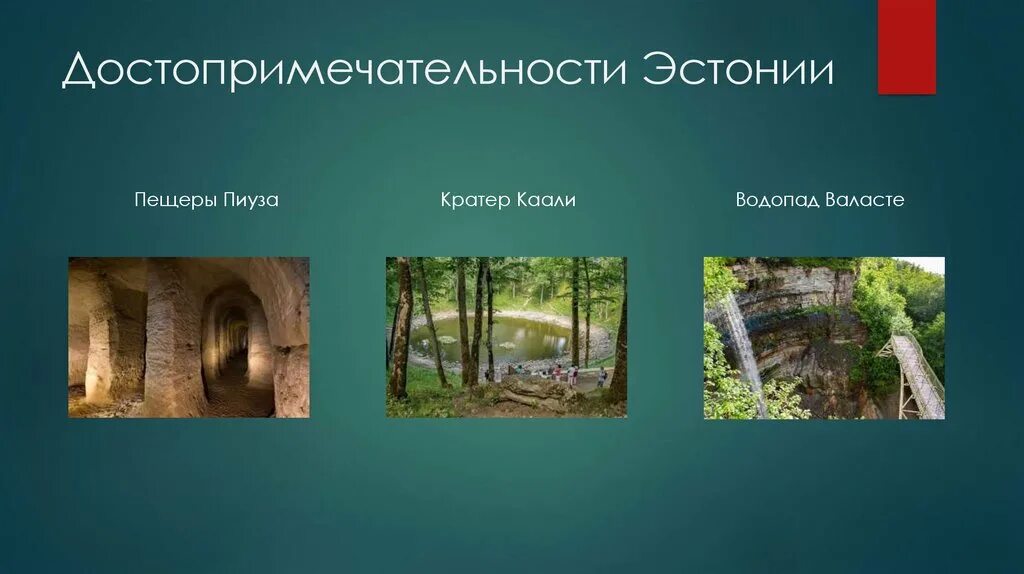 Достопримечательности Эстонии

Пещеры Пиуза

Кратер Каали

Водопад Валасте